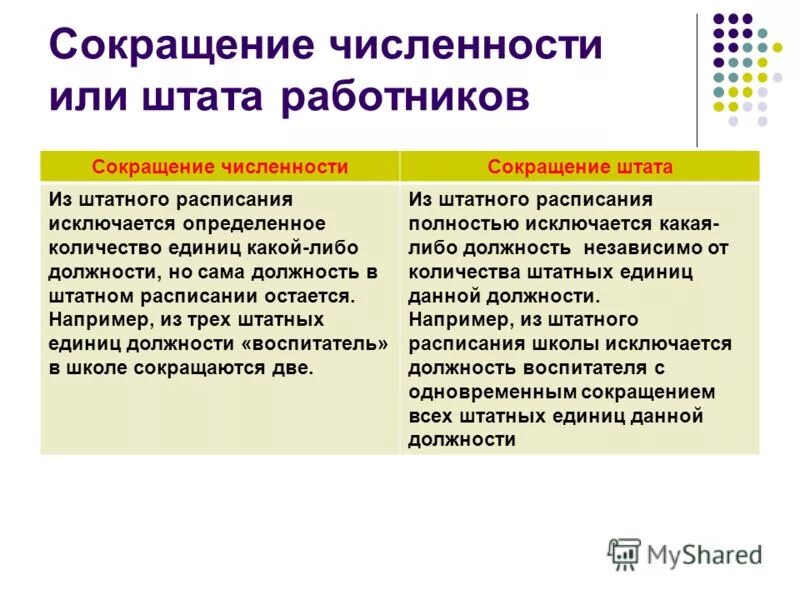 Сокращение численности или штата работников

| Сокращение численности | Сокращение штата |
|---|---|
| Из штатного расписания исключается определенное количество единиц какой-либо должности, но сама должность в штатном расписании остается. Например, из трех штатных единиц должности «воспитатель» в школе сокращаются две. | Из штатного расписания полностью исключается какая-либо должность независимо от количества штатных единиц данной должности. Например, из штатного расписания школы исключается должность воспитателя с одновременным сокращением всех штатных единиц данной должности |

MyShared